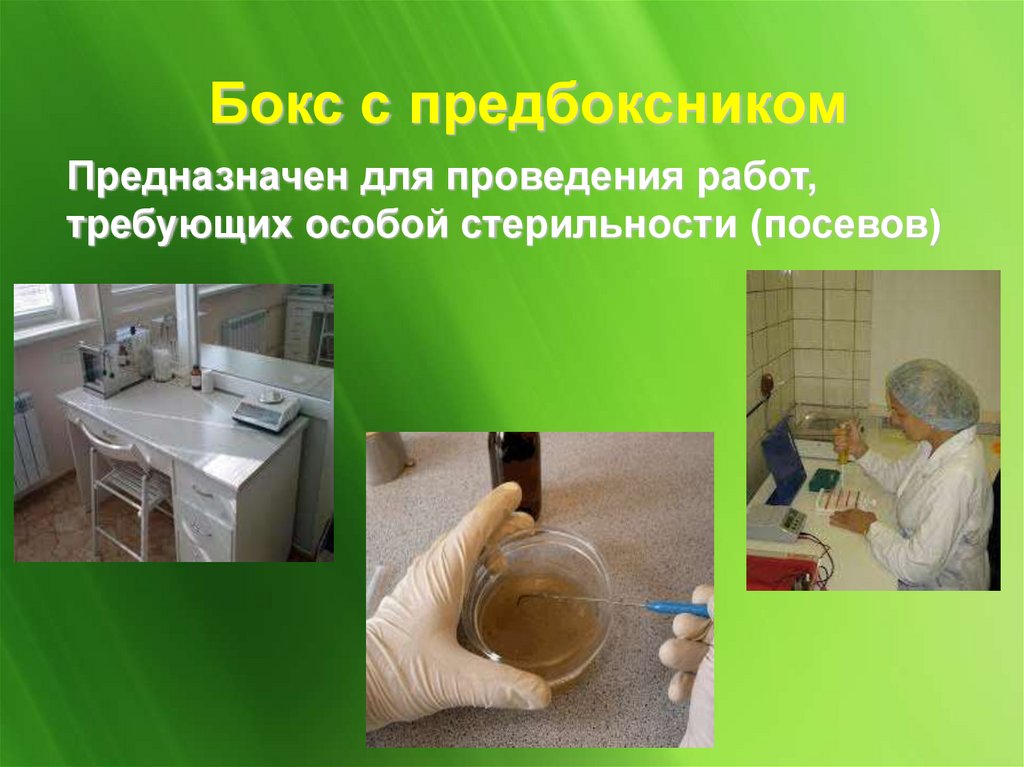 Бокс с предбоксником

Предназначен для проведения работ, требующих особой стерильности (посевов)